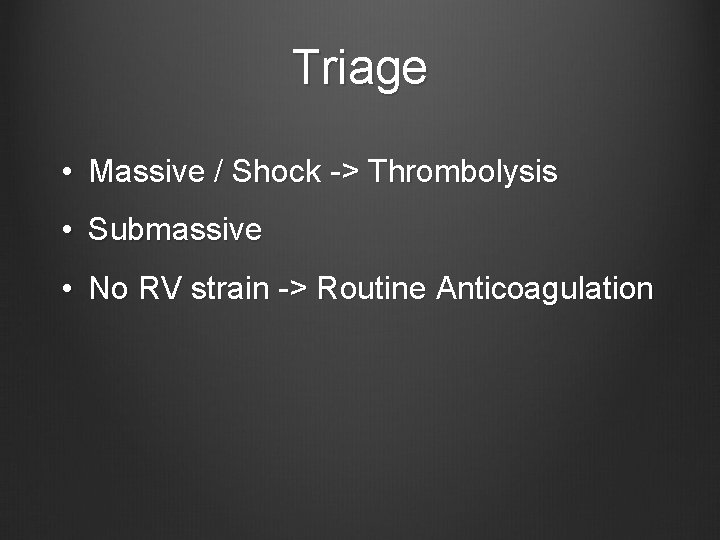 Triage

• Massive / Shock -> Thrombolysis

• Submassive

• No RV strain -> Routine Anticoagulation